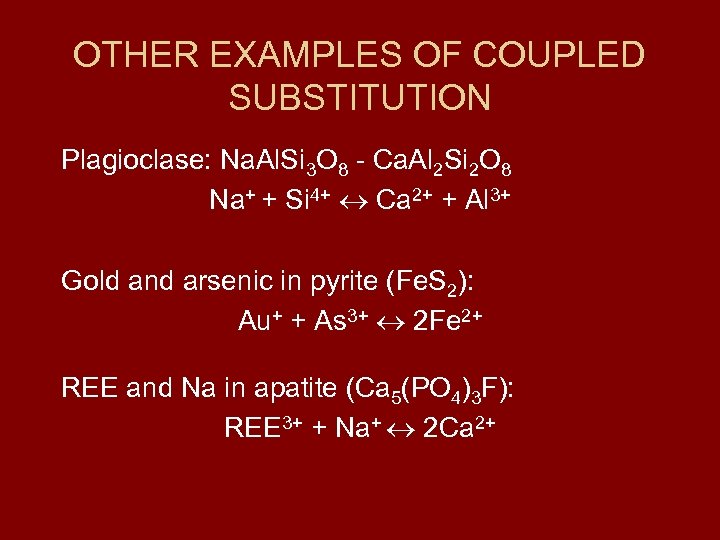 OTHER EXAMPLES OF COUPLED SUBSTITUTION

Plagioclase: $NaAlSi_3O_8$ - $CaAl_2Si_2O_8$
$Na^+ + Si^{4+} \leftrightarrow Ca^{2+} + Al^{3+}$

Gold and arsenic in pyrite ($FeS_2$):
$Au^+ + As^{3+} \leftrightarrow 2Fe^{2+}$

REE and Na in apatite ($Ca_5(PO_4)_3F$):
$REE^{3+} + Na^+ \leftrightarrow 2Ca^{2+}$